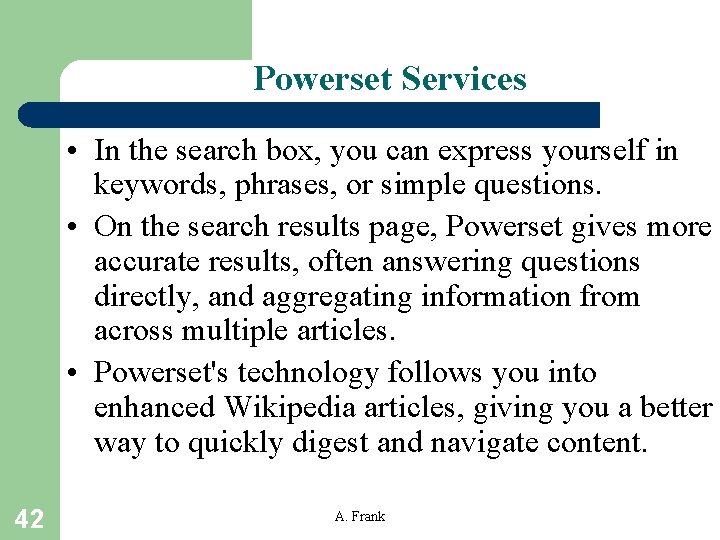 Powerset Services

• In the search box, you can express yourself in keywords, phrases, or simple questions.

• On the search results page, Powerset gives more accurate results, often answering questions directly, and aggregating information from across multiple articles.

• Powerset's technology follows you into enhanced Wikipedia articles, giving you a better way to quickly digest and navigate content.

42

A. Frank